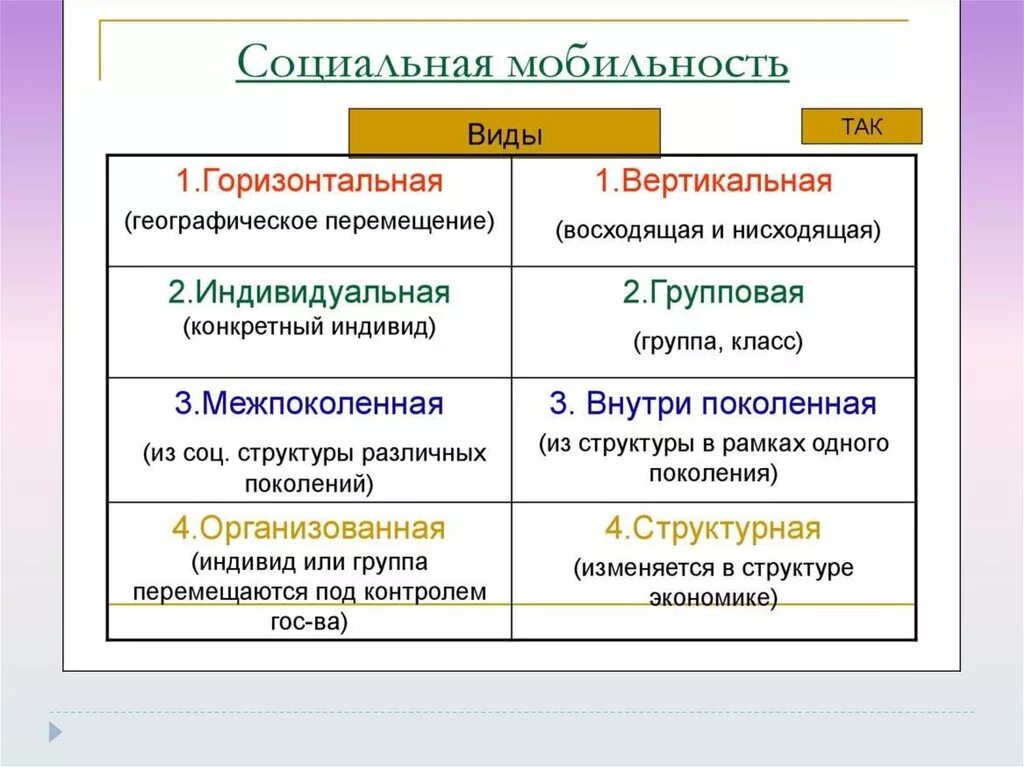 Социальная мобильность

Виды

ТАК

| 1.Горизонтальная (географическое перемещение) | 1.Вертикальная (восходящая и нисходящая) |
|---|---|
| 2.Индивидуальная (конкретный индивид) | 2.Групповая (группа, класс) |
| 3.Межпоколенная (из соц. структуры различных поколений) | 3. Внутри поколенная (из структуры в рамках одного поколения) |
| 4.Организованная (индивид или группа перемещаются под контролем гос-ва) | 4.Структурная (изменяется в структуре экономике) |